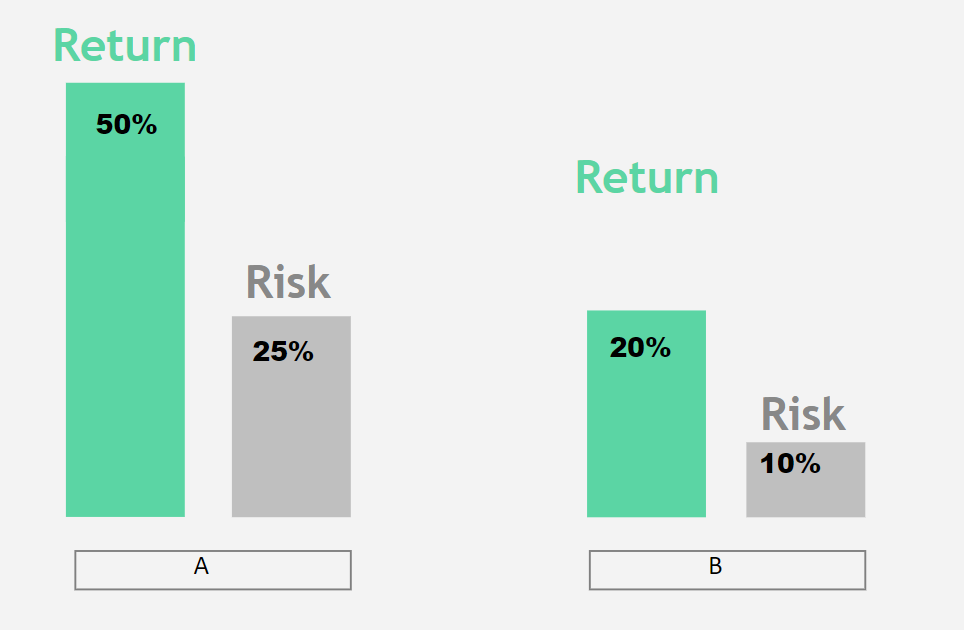 Return

50%

Risk

25%

A

Return

20%

Risk

10%

B